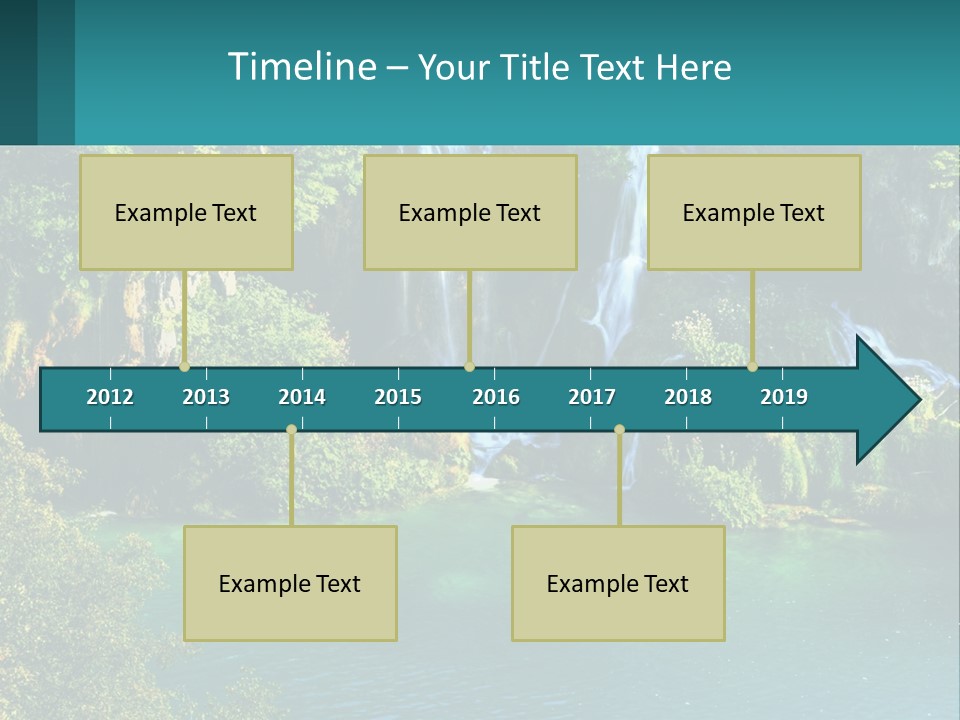 Timeline – Your Title Text Here

Example Text

Example Text

Example Text

2012 2013 2014 2015 2016 2017 2018 2019

Example Text

Example Text